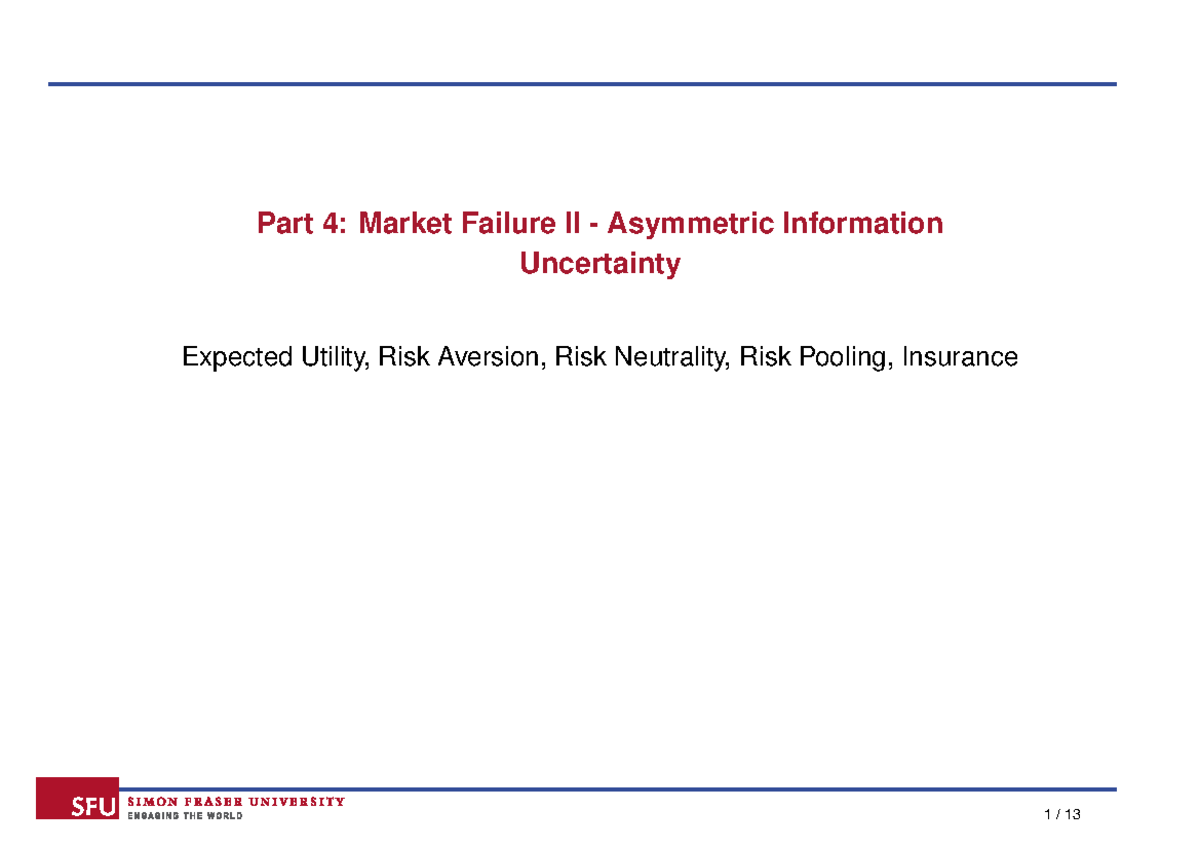 Part 4: Market Failure II - Asymmetric Information
Uncertainty

Expected Utility, Risk Aversion, Risk Neutrality, Risk Pooling, Insurance

SFU SIMON FRASER UNIVERSITY
ENGAGING THE WORLD

1 / 13